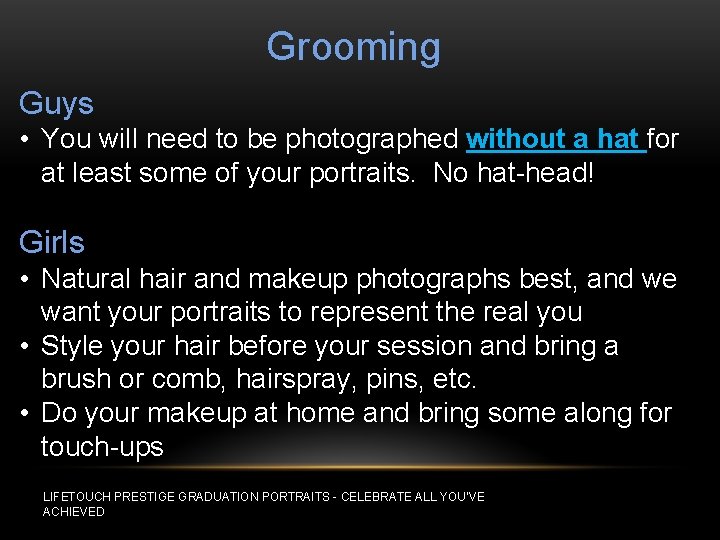 Grooming

Guys

• You will need to be photographed without a hat for at least some of your portraits.  No hat-head!

Girls

• Natural hair and makeup photographs best, and we want your portraits to represent the real you
• Style your hair before your session and bring a brush or comb, hairspray, pins, etc.
• Do your makeup at home and bring some along for touch-ups

LIFETOUCH PRESTIGE GRADUATION PORTRAITS - CELEBRATE ALL YOU'VE ACHIEVED